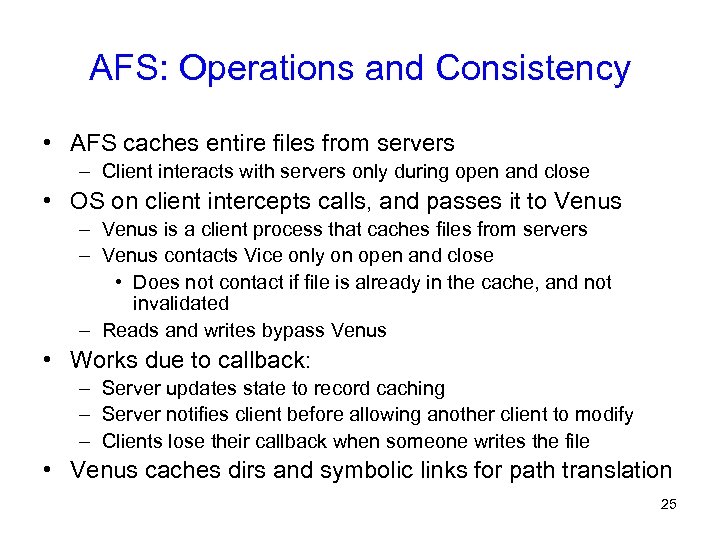 AFS: Operations and Consistency

• AFS caches entire files from servers
– Client interacts with servers only during open and close
• OS on client intercepts calls, and passes it to Venus
– Venus is a client process that caches files from servers
– Venus contacts Vice only on open and close
• Does not contact if file is already in the cache, and not invalidated
– Reads and writes bypass Venus
• Works due to callback:
– Server updates state to record caching
– Server notifies client before allowing another client to modify
– Clients lose their callback when someone writes the file
• Venus caches dirs and symbolic links for path translation

25